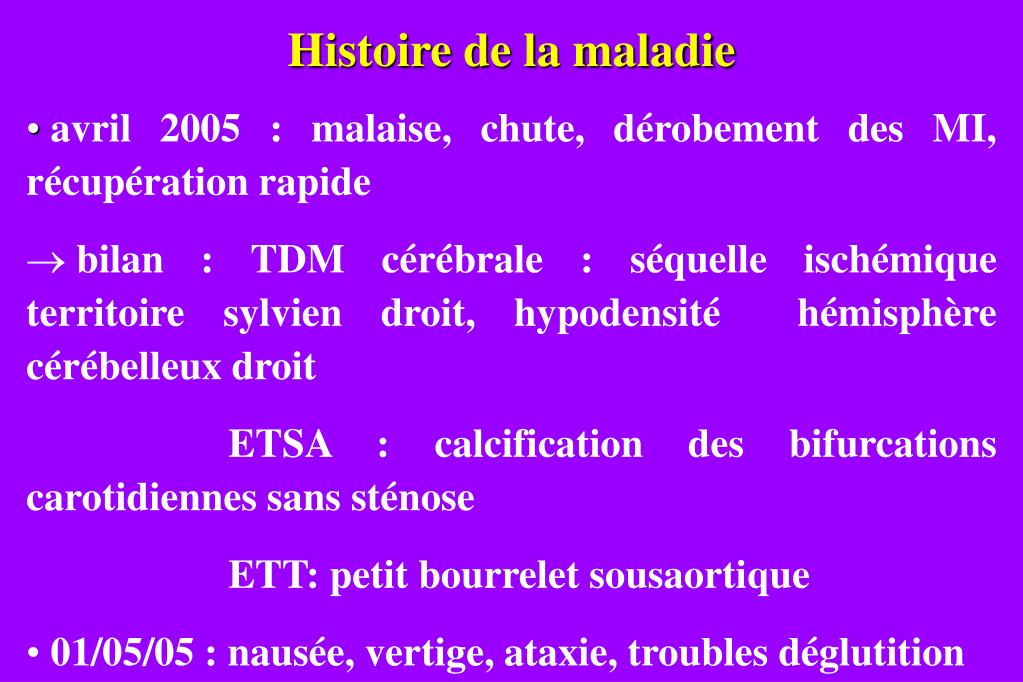 Histoire de la maladie

• avril 2005 : malaise, chute, dérobement des MI, récupération rapide

→ bilan : TDM cérébrale : séquelle ischémique territoire sylvien droit, hypodensité hémisphère cérébelleux droit

ETSA : calcification des bifurcations carotidiennes sans sténose

ETT: petit bourrelet sousaortique

• 01/05/05 : nausée, vertige, ataxie, troubles déglutition